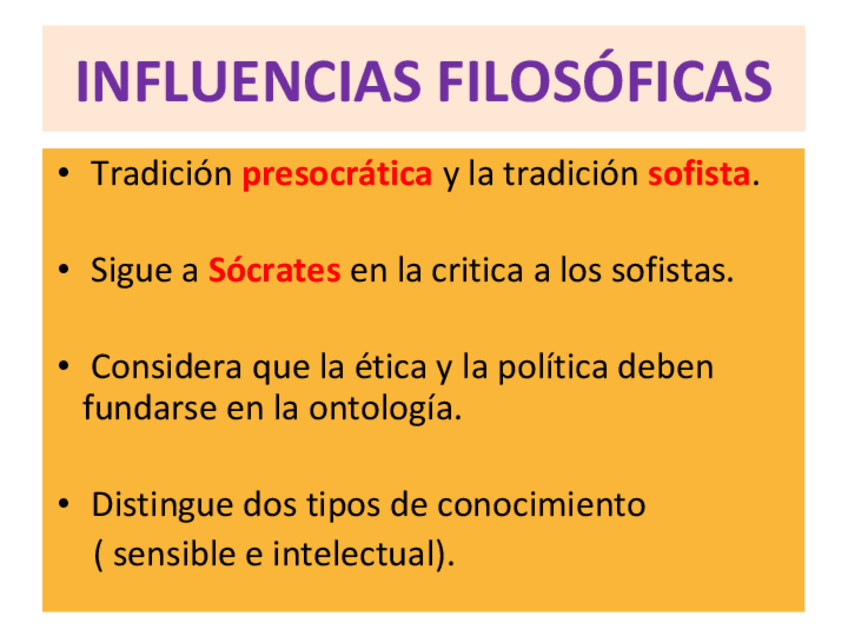 INFLUENCIAS FILOSÓFICAS

• Tradición presocrática y la tradición sofista.

• Sigue a Sócrates en la critica a los sofistas.

• Considera que la ética y la política deben fundarse en la ontología.

• Distingue dos tipos de conocimiento ( sensible e intelectual).